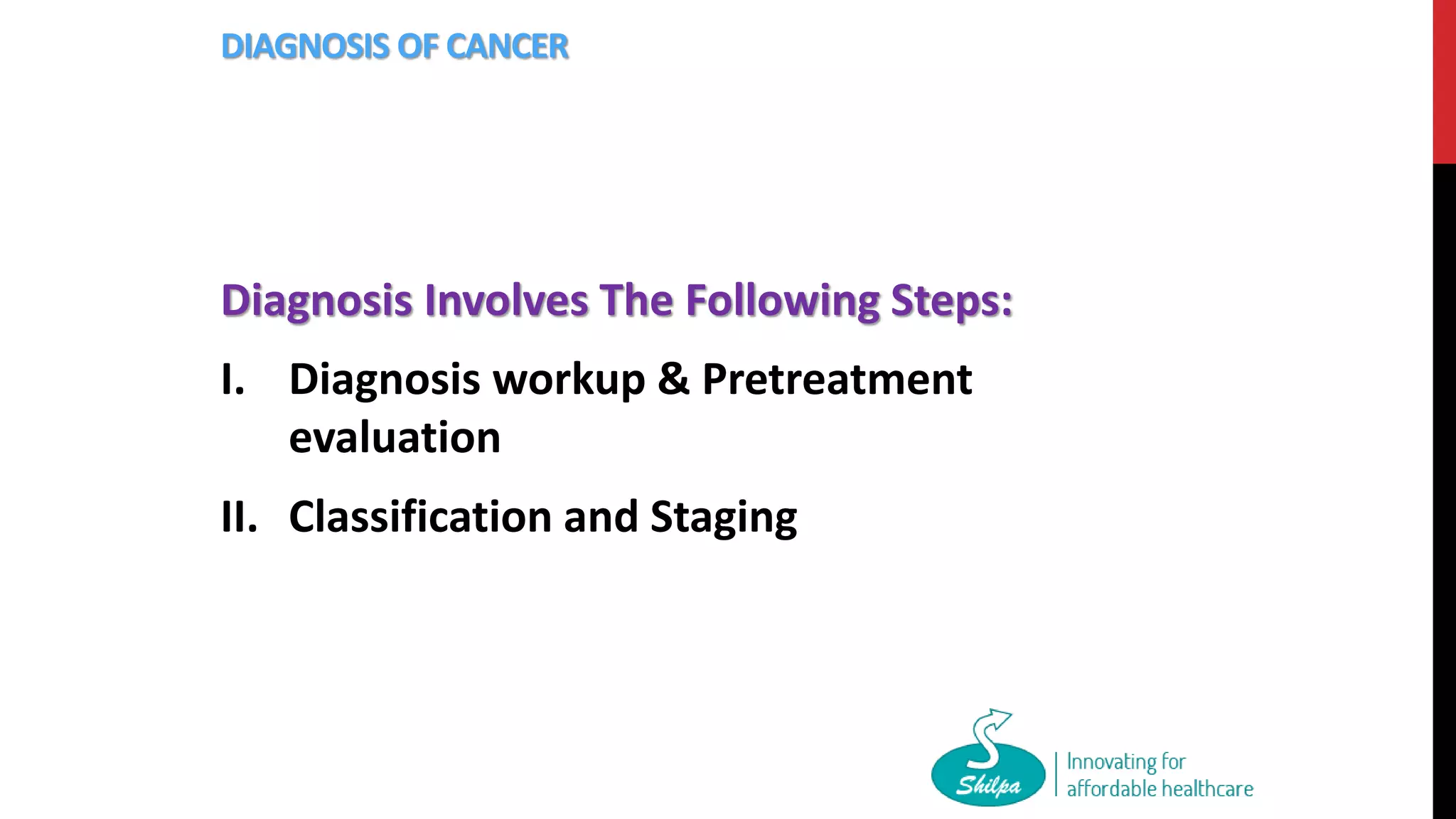 DIAGNOSIS OF CANCER

Diagnosis Involves The Following Steps:

I. Diagnosis workup & Pretreatment evaluation

II. Classification and Staging

Shilpa

Innovating for affordable healthcare